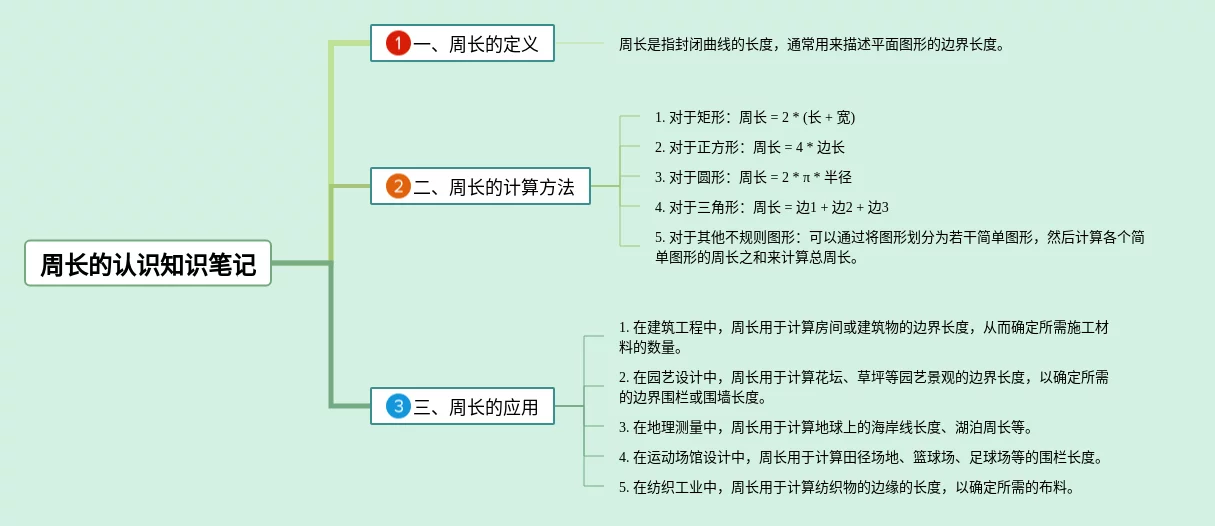 周长的认识知识笔记

1 一、周长的定义

周长是指封闭曲线的长度，通常用来描述平面图形的边界长度。

2 二、周长的计算方法

1. 对于矩形：周长 = 2 * (长 + 宽)

2. 对于正方形：周长 = 4 * 边长

3. 对于圆形：周长 = 2 * π * 半径

4. 对于三角形：周长 = 边1 + 边2 + 边3

5. 对于其他不规则图形：可以通过将图形划分为若干简单图形，然后计算各个简单图形的周长之和来计算总周长。

3 三、周长的应用

1. 在建筑工程中，周长用于计算房间或建筑物的边界长度，从而确定所需施工材料的数量。

2. 在园艺设计中，周长用于计算花坛、草坪等园艺景观的边界长度，以确定所需的边界围栏或围墙长度。

3. 在地理测量中，周长用于计算地球上的海岸线长度、湖泊周长等。

4. 在运动场馆设计中，周长用于计算田径场地、篮球场、足球场等的围栏长度。

5. 在纺织工业中，周长用于计算纺织物的边缘的长度，以确定所需的布料。